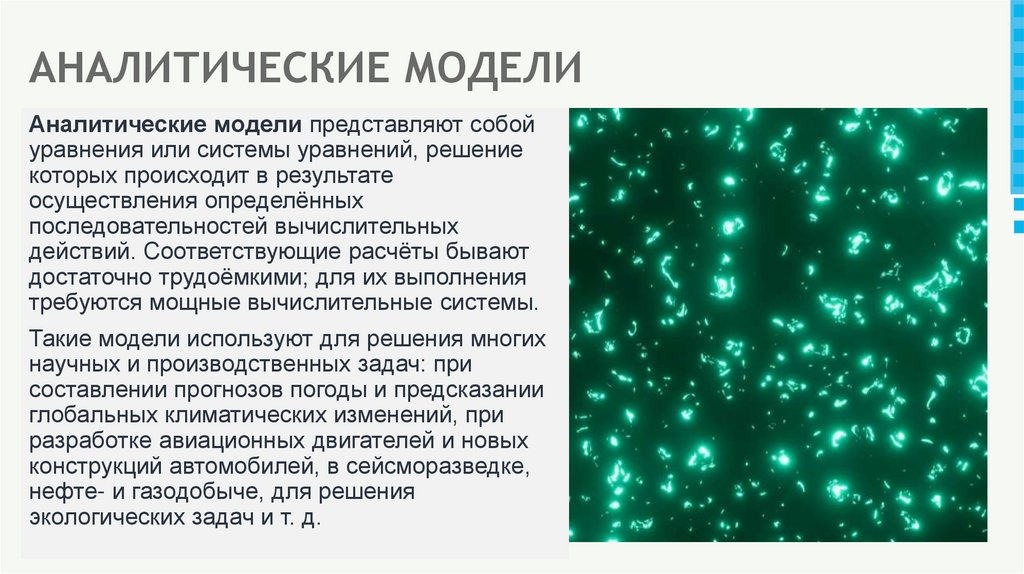 АНАЛИТИЧЕСКИЕ МОДЕЛИ

Аналитические модели представляют собой уравнения или системы уравнений, решение которых происходит в результате осуществления определённых последовательностей вычислительных действий. Соответствующие расчёты бывают достаточно трудоёмкими; для их выполнения требуются мощные вычислительные системы.

Такие модели используют для решения многих научных и производственных задач: при составлении прогнозов погоды и предсказании глобальных климатических изменений, при разработке авиационных двигателей и новых конструкций автомобилей, в сейсморазведке, нефте- и газодобыче, для решения экологических задач и т. д.